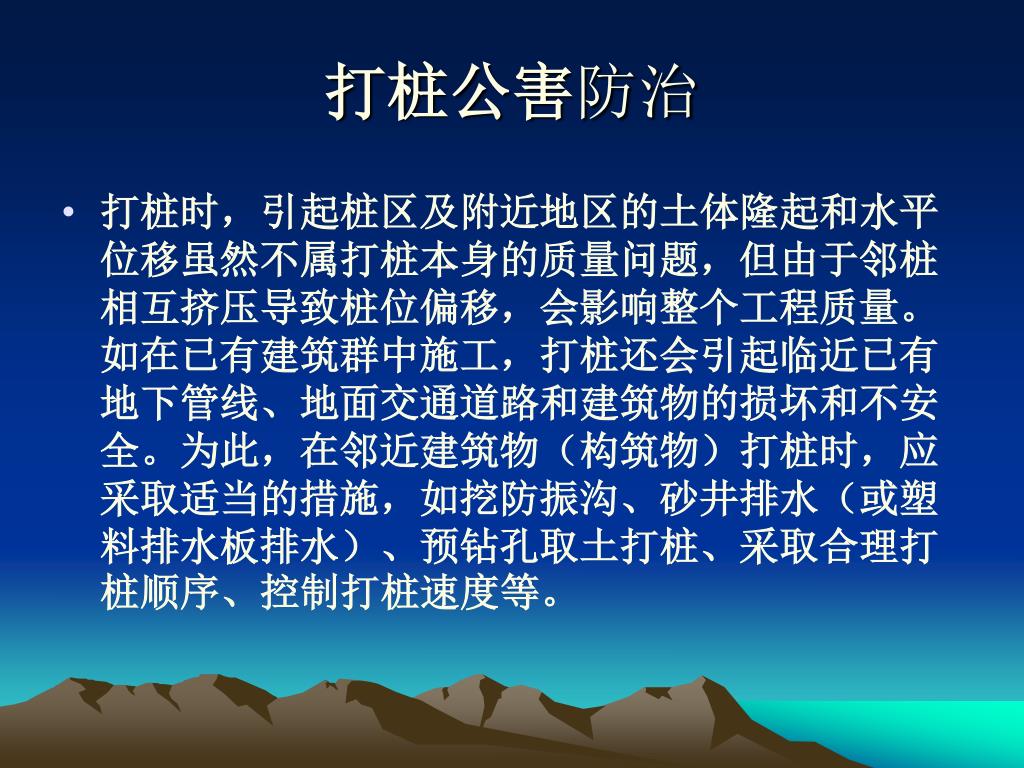 打桩公害防治

• 打桩时，引起桩区及附近地区的土体隆起和水平位移虽然不属打桩本身的质量问题，但由于邻桩相互挤压导致桩位偏移，会影响整个工程质量。如在已有建筑群中施工，打桩还会引起临近已有地下管线、地面交通道路和建筑物的损坏和不安全。为此，在邻近建筑物（构筑物）打桩时，应采取适当的措施，如挖防振沟、砂井排水（或塑料排水板排水）、预钻孔取土打桩、采取合理打桩顺序、控制打桩速度等。